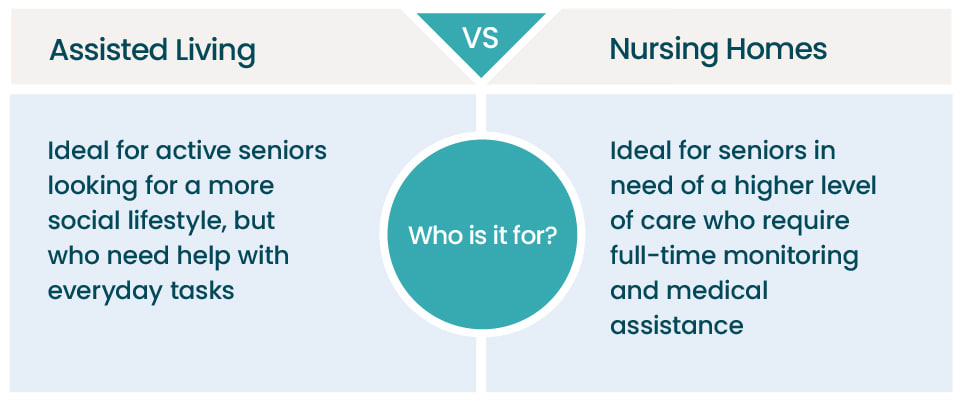 Assisted Living

VS

Nursing Homes

Ideal for active seniors looking for a more social lifestyle, but who need help with everyday tasks

Who is it for?

Ideal for seniors in need of a higher level of care who require full-time monitoring and medical assistance